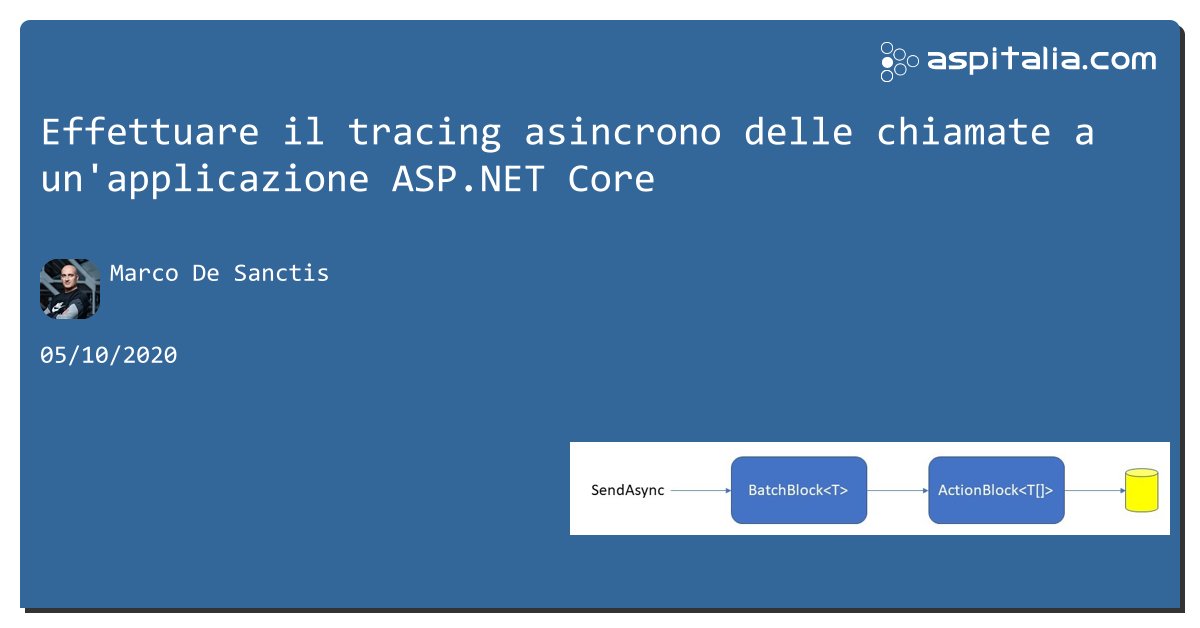 aspitalia.com

Effettuare il tracing asincrono delle chiamate a un'applicazione ASP.NET Core

Marco De Sanctis

05/10/2020

SendAsync

BatchBlock<T>

ActionBlock<T[]>